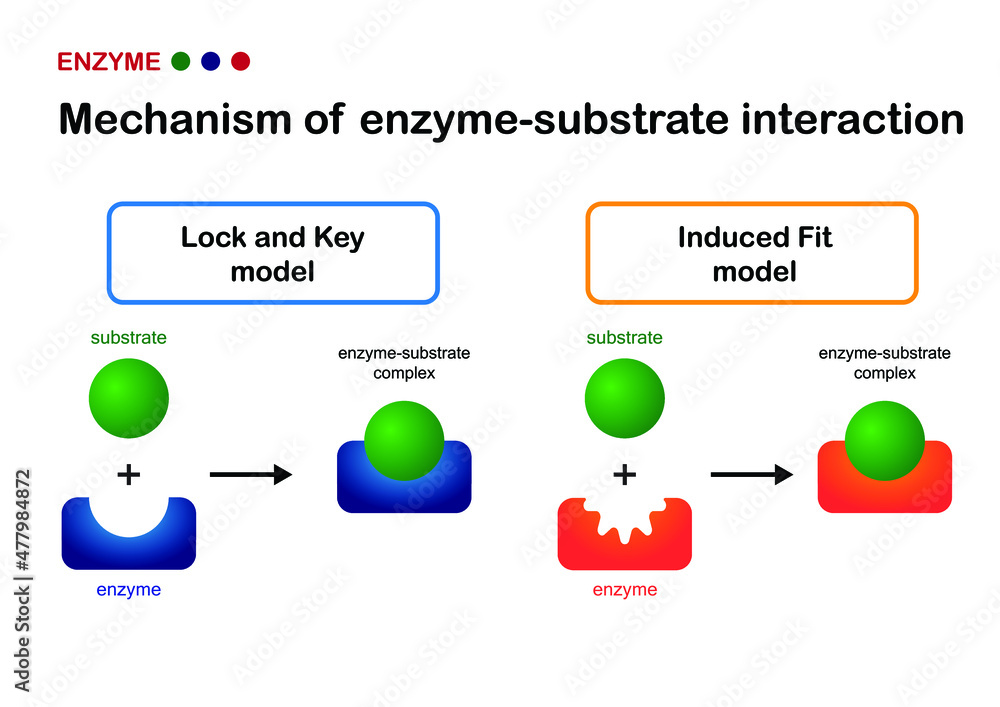 ENZYME

Mechanism of enzyme-substrate interaction

Lock and Key model

substrate

+

enzyme

enzyme-substrate complex

Induced Fit model

substrate

+

enzyme

enzyme-substrate complex

Adobe Stock | #477984872